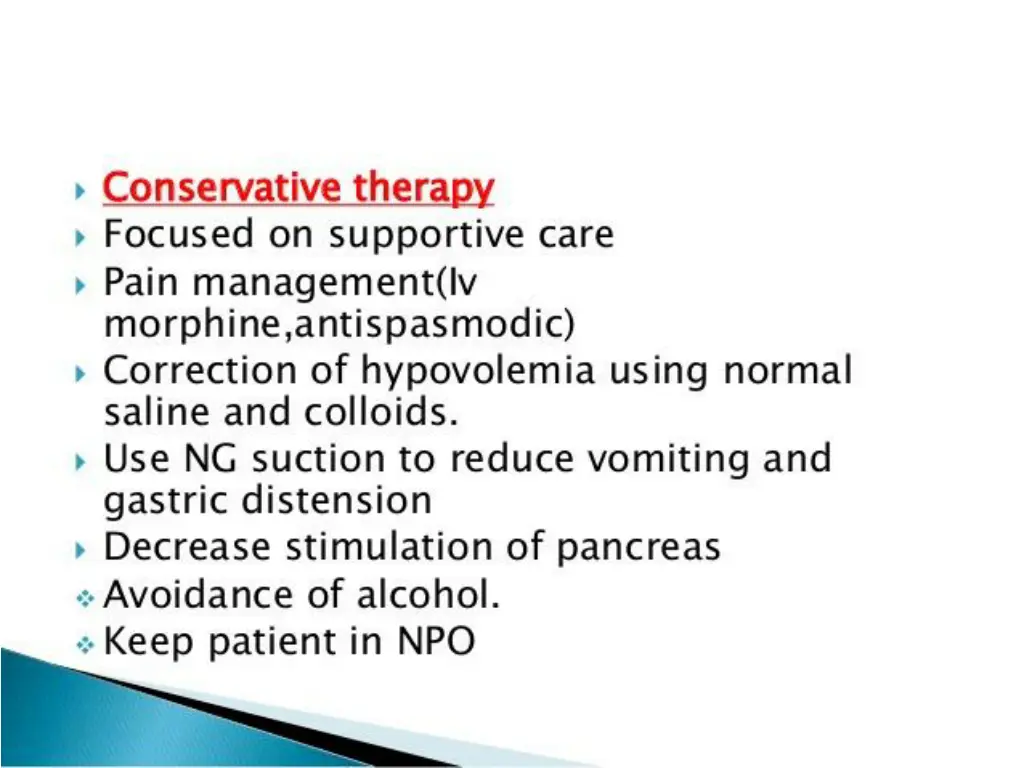 Conservative therapy
Focused on supportive care
Pain management(Iv morphine,antispasmodic)
Correction of hypovolemia using normal saline and colloids.
Use NG suction to reduce vomiting and gastric distension
Decrease stimulation of pancreas
Avoidance of alcohol.
Keep patient in NPO